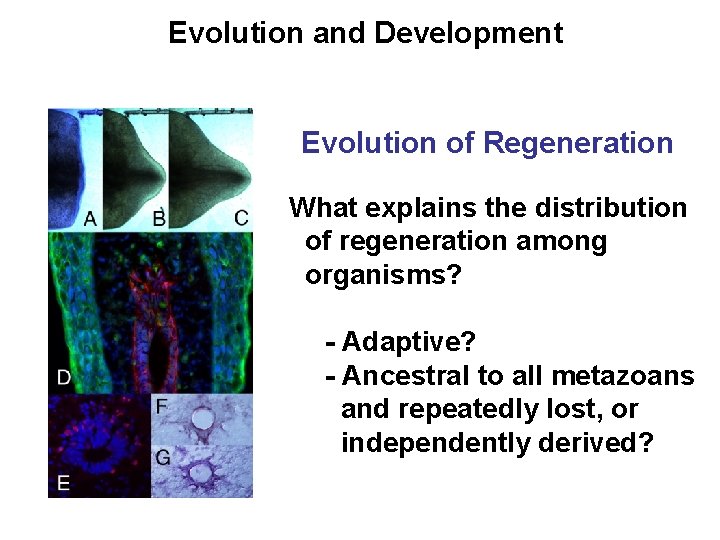 Evolution and Development

A B C D E F G

Evolution of Regeneration

What explains the distribution of regeneration among organisms?

- Adaptive?
- Ancestral to all metazoans and repeatedly lost, or independently derived?